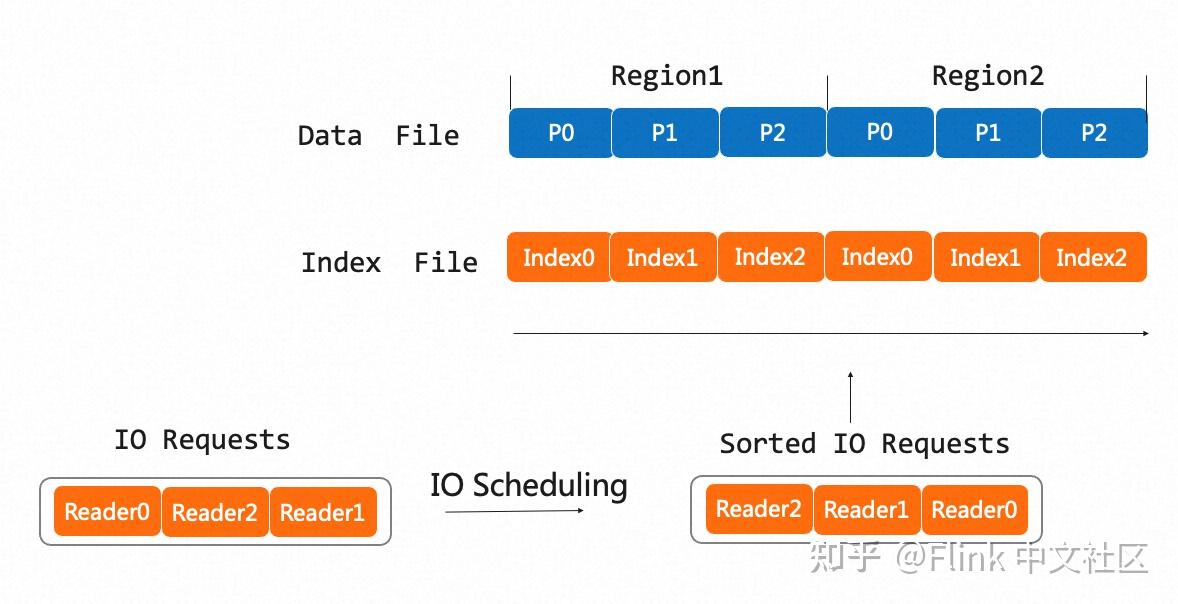 Region1

Region2

Data File

P0 P1 P2 P0 P1 P2

Index File

Index0 Index1 Index2 Index0 Index1 Index2

IO Requests

Reader0 Reader2 Reader1

IO Scheduling

Sorted IO Requests

Reader2 Reader1 Reader0

知乎 @Flink 中文社区